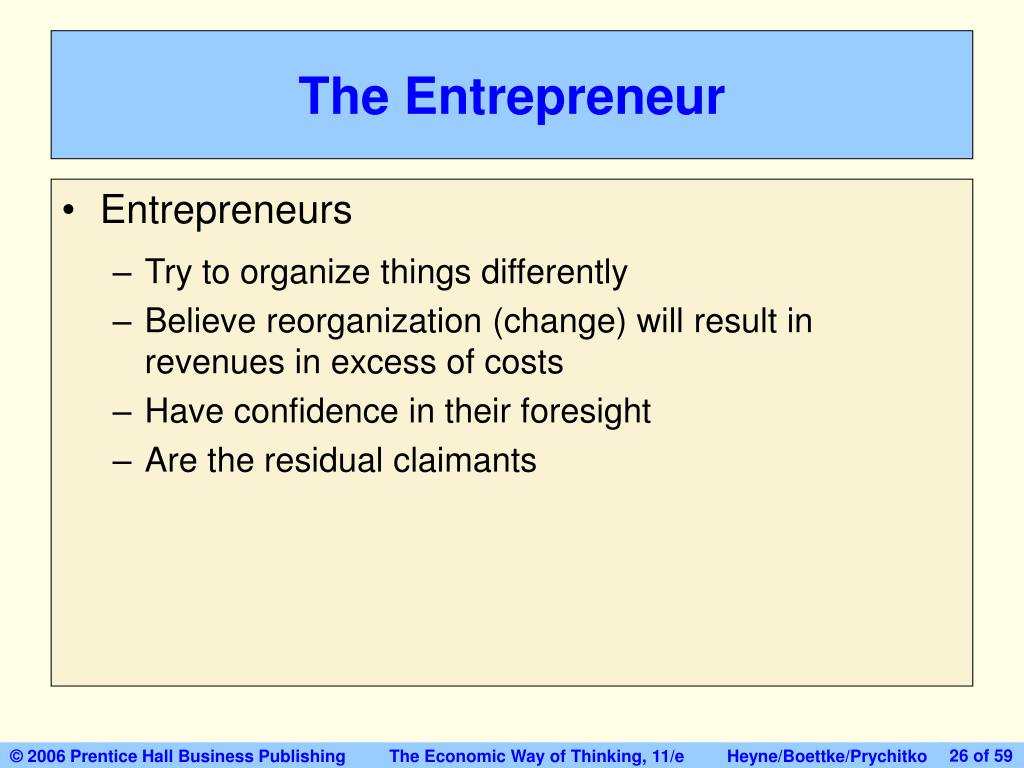 The Entrepreneur

• Entrepreneurs
  – Try to organize things differently
  – Believe reorganization (change) will result in revenues in excess of costs
  – Have confidence in their foresight
  – Are the residual claimants

© 2006 Prentice Hall Business Publishing The Economic Way of Thinking, 11/e Heyne/Boettke/Prychitko 26 of 59